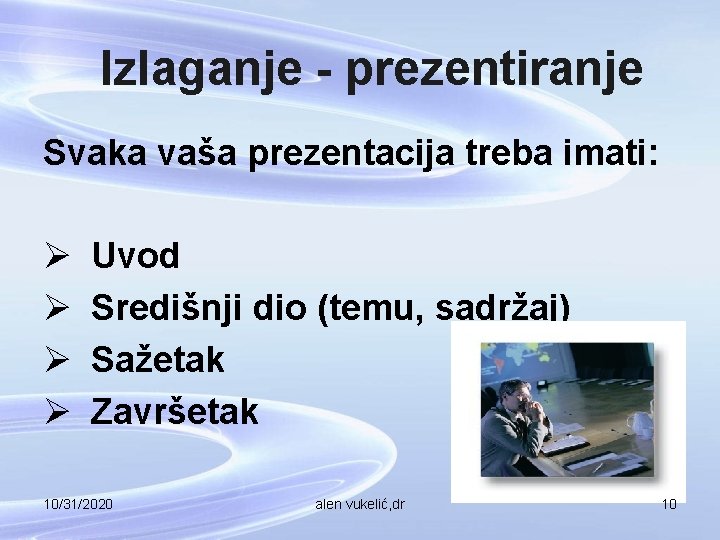 Izlaganje - prezentiranje

Svaka vaša prezentacija treba imati:

➢ Uvod
➢ Središnji dio (temu, sadržaj)
➢ Sažetak
➢ Završetak

10/31/2020 alen vukelić,dr 10